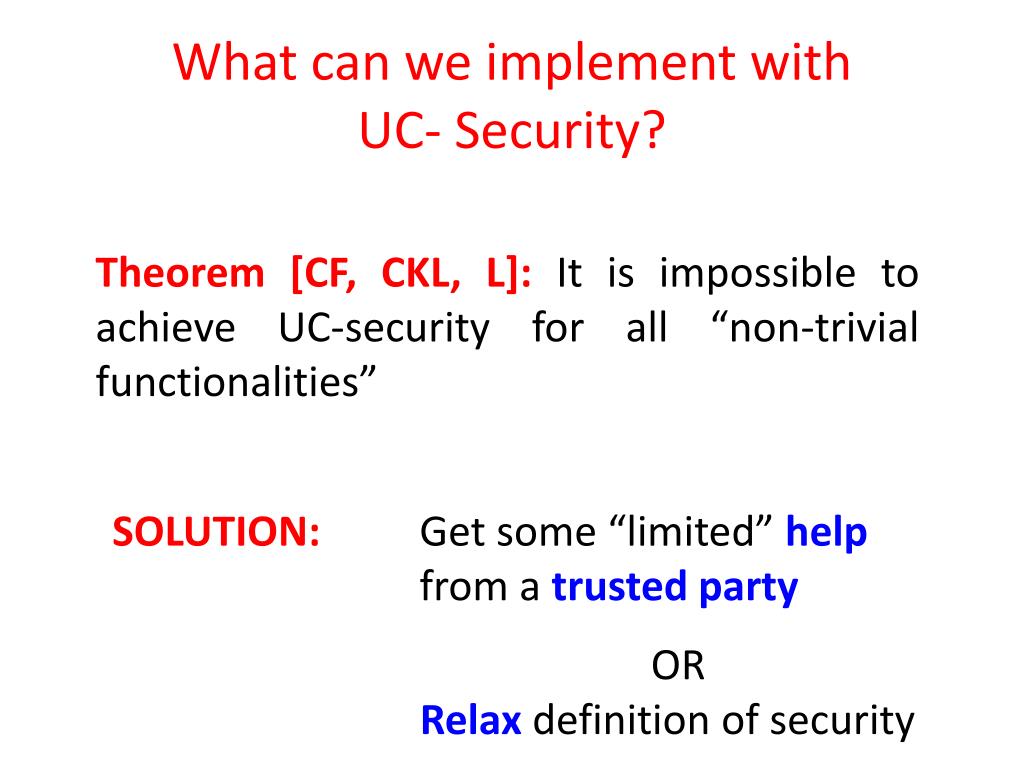 What can we implement with UC- Security?

Theorem [CF, CKL, L]: It is impossible to achieve UC-security for all “non-trivial functionalities”

SOLUTION: Get some “limited” help from a trusted party

OR

Relax definition of security